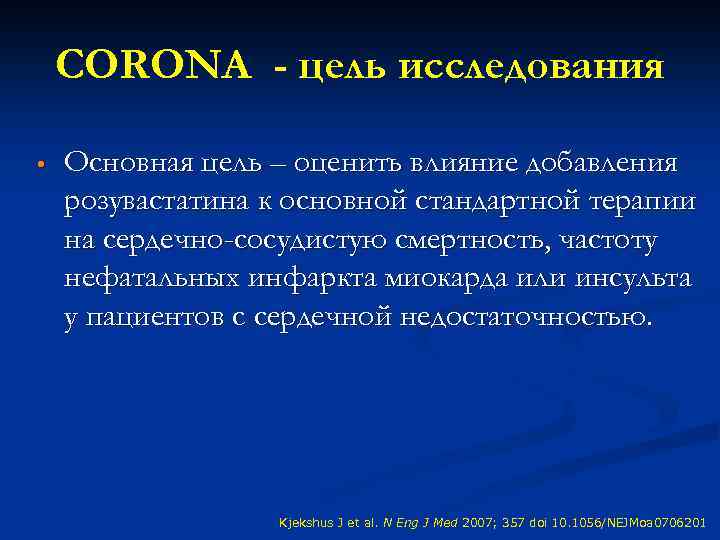 CORONA - цель исследования

• Основная цель – оценить влияние добавления розувастатина к основной стандартной терапии на сердечно-сосудистую смертность, частоту нефатальных инфаркта миокарда или инсульта у пациентов с сердечной недостаточностью.

Kjekshus J et al. N Eng J Med 2007; 357 doi 10.1056/NEJMoa0706201